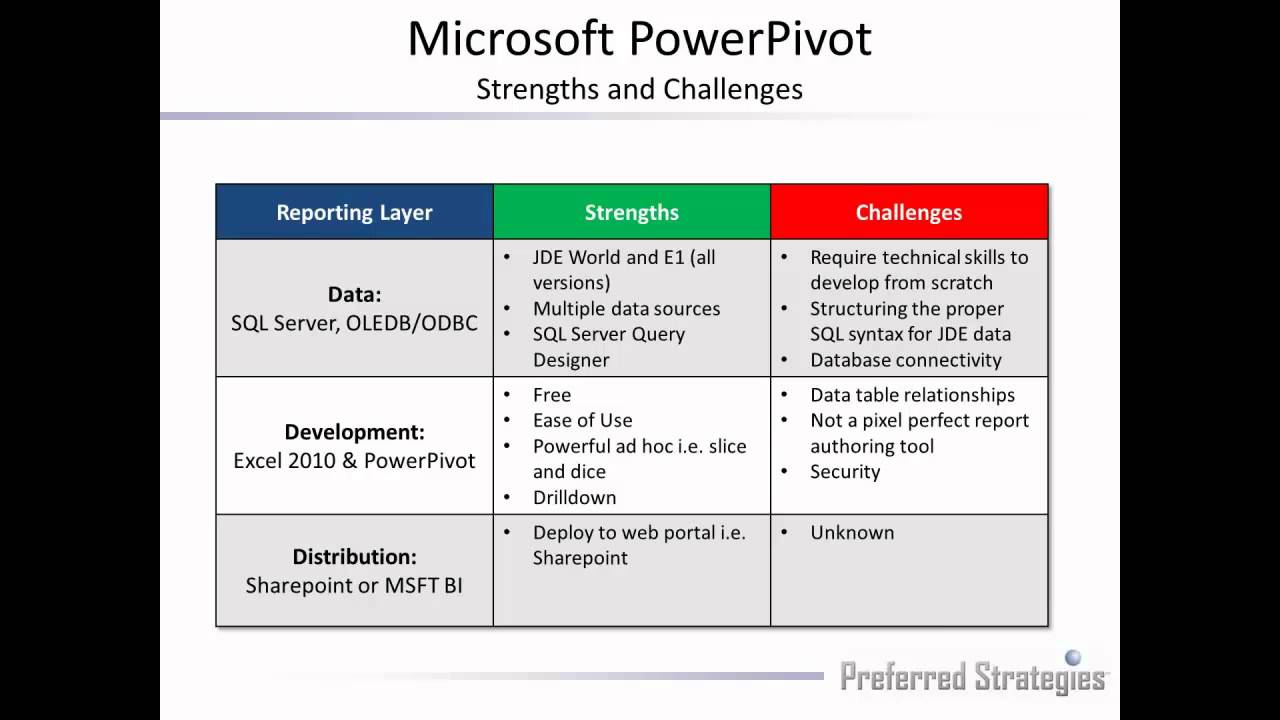 Microsoft PowerPivot
Strengths and Challenges

| Reporting Layer | Strengths | Challenges |
|---|---|---|
| **Data:** SQL Server, OLEDB/ODBC | • JDE World and E1 (all versions) • Multiple data sources • SQL Server Query Designer | • Require technical skills to develop from scratch • Structuring the proper SQL syntax for JDE data • Database connectivity |
| **Development:** Excel 2010 & PowerPivot | • Free • Ease of Use • Powerful ad hoc i.e. slice and dice • Drilldown | • Data table relationships • Not a pixel perfect report authoring tool • Security |
| **Distribution:** Sharepoint or MSFT BI | • Deploy to web portal i.e. Sharepoint | • Unknown |

Preferred Strategies